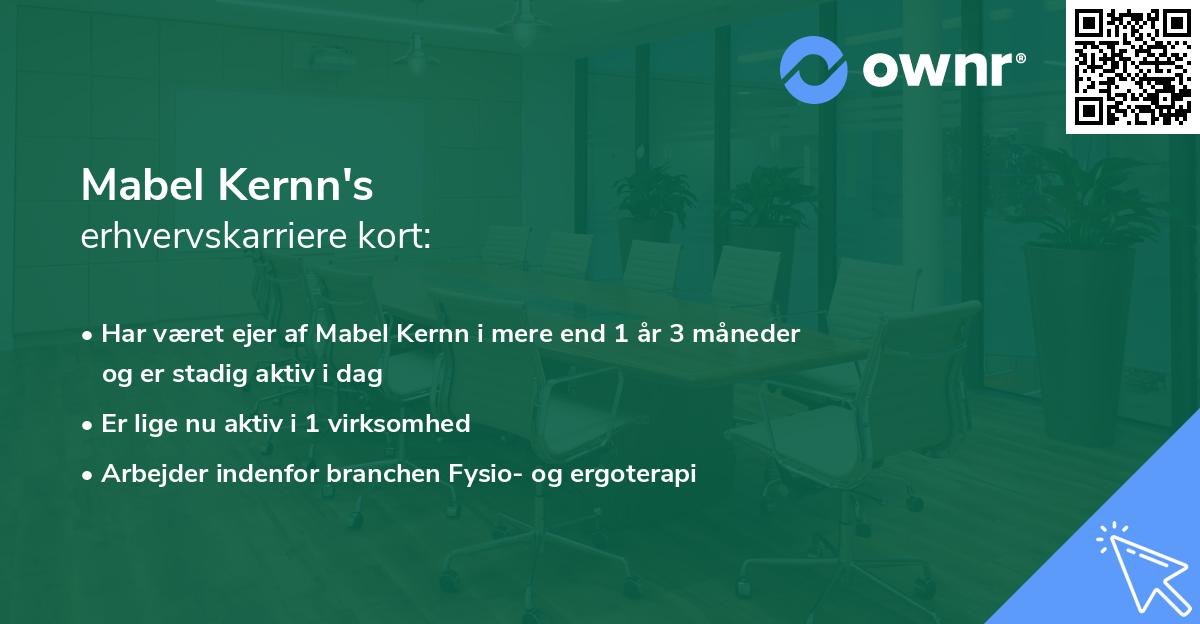 ownr®

Mabel Kernn's
erhvervskarriere kort:

• Har været ejer af Mabel Kernn i mere end 1 år 3 måneder og er stadig aktiv i dag
• Er lige nu aktiv i 1 virksomhed
• Arbejder indenfor branchen Fysio- og ergoterapi